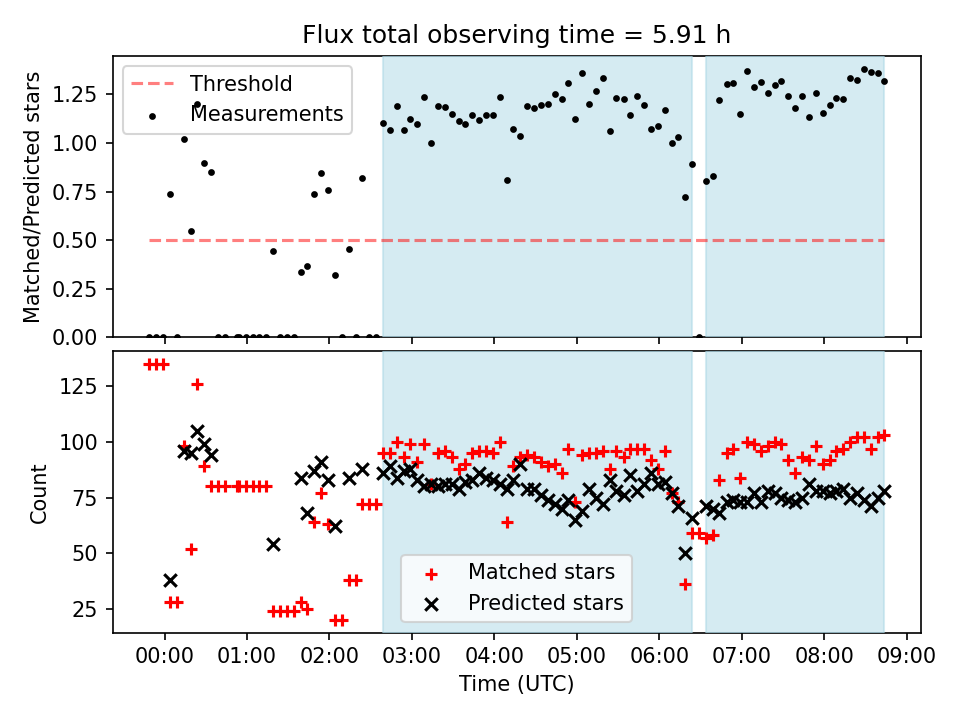 Flux total observing time = 5.91 h

Threshold
Measurements

Matched/Predicted stars

1.25
1.00
0.75
0.50
0.25
0.00

Count

125
100
75
50
25

Matched stars
Predicted stars

00:00 01:00 02:00 03:00 04:00 05:00 06:00 07:00 08:00 09:00

Time (UTC)